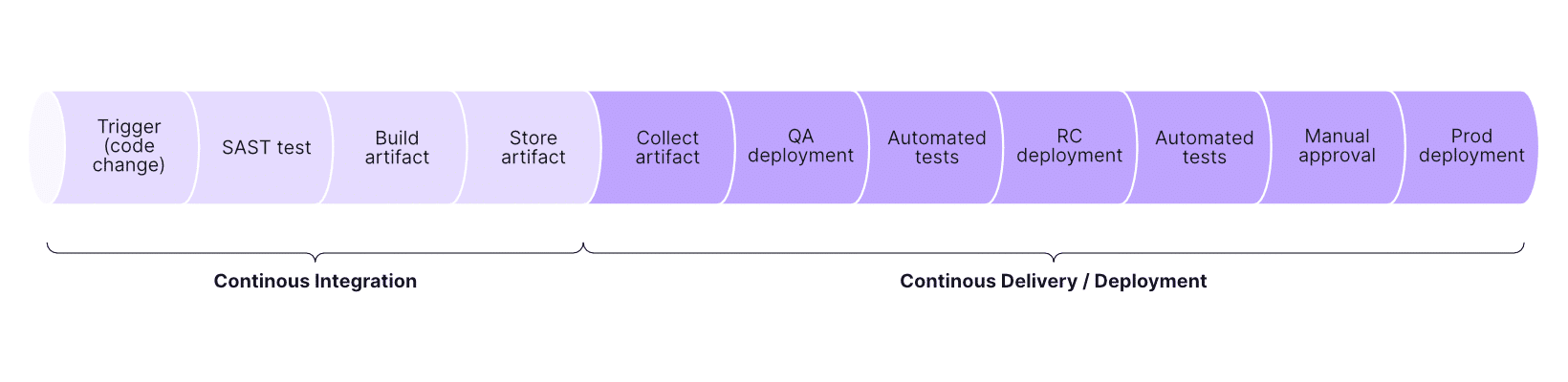 Trigger (code change)

SAST test

Build artifact

Store artifact

Collect artifact

QA deployment

Automated tests

RC deployment

Automated tests

Manual approval

Prod deployment

Continous Integration

Continous Delivery / Deployment